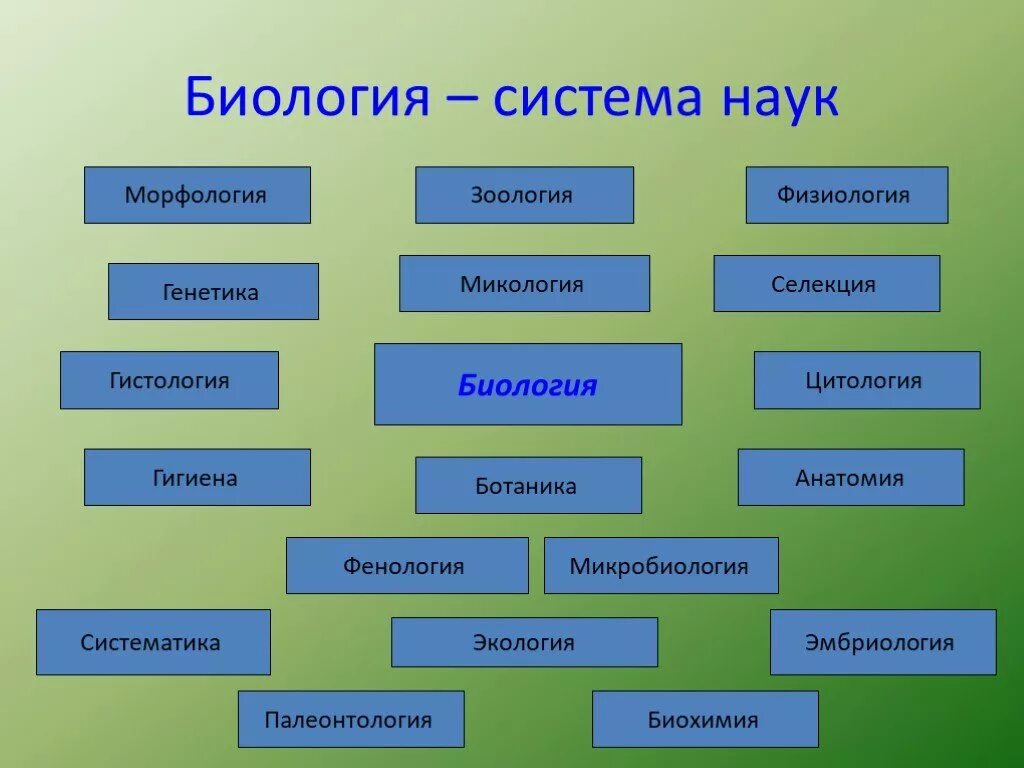 Биология – система наук

Морфология

Зоология

Физиология

Генетика

Микология

Селекция

Гистология

Биология

Цитология

Гигиена

Ботаника

Анатомия

Фенология

Микробиология

Систематика

Экология

Эмбриология

Палеонтология

Биохимия